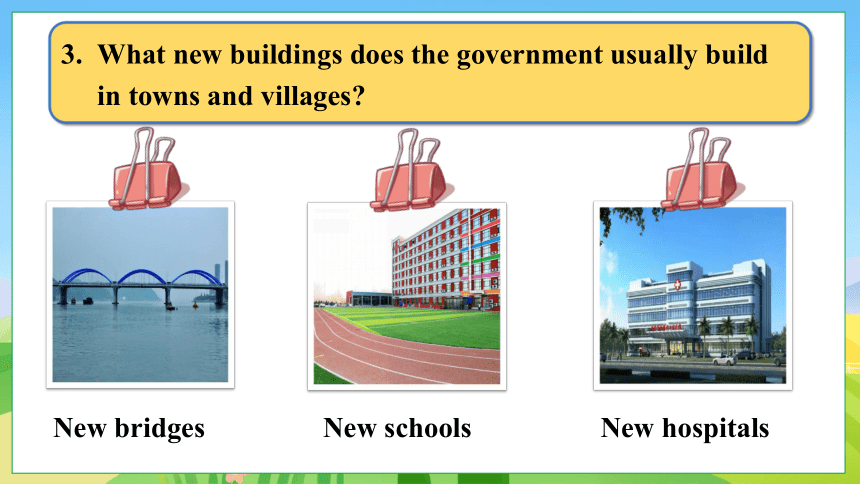 3. What new buildings does the government usually build in towns and villages?

New bridges

New schools

New hospitals